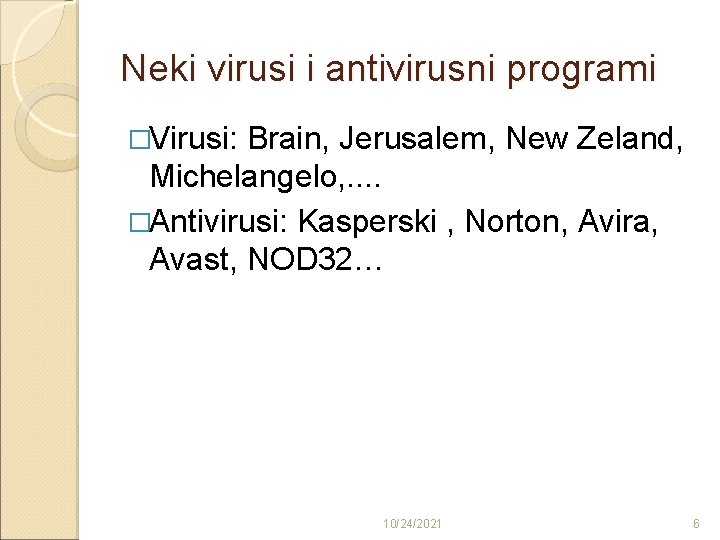 Neki virusi i antivirusni programi

□Virusi: Brain, Jerusalem, New Zeland, Michelangelo,....

□Antivirusi: Kasperski , Norton, Avira, Avast, NOD32…

10/24/2021

6